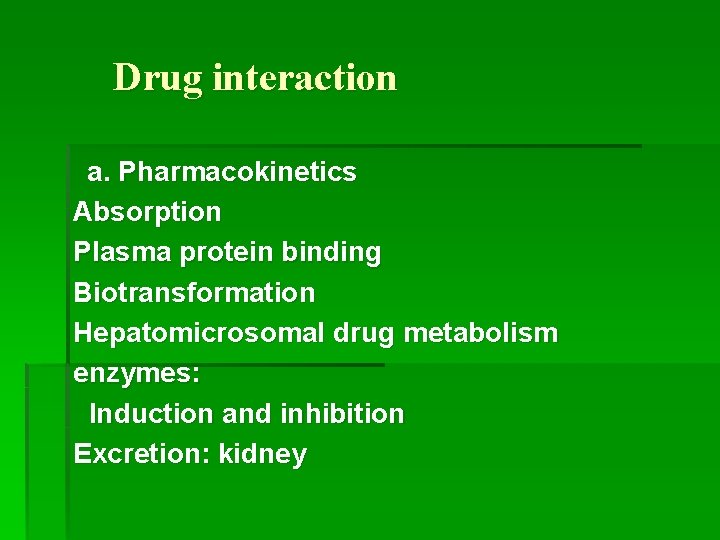 Drug interaction

a. Pharmacokinetics
Absorption
Plasma protein binding
Biotransformation
Hepatomicrosomal drug metabolism enzymes:
Induction and inhibition
Excretion: kidney